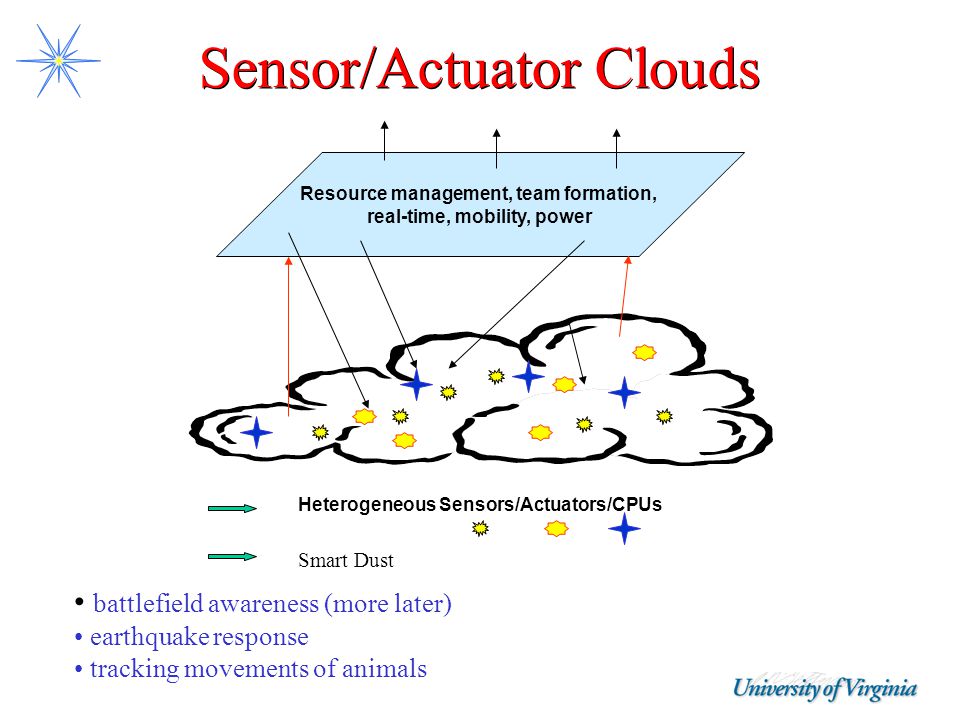 Sensor/Actuator Clouds

Resource management, team formation, real-time, mobility, power

Heterogeneous Sensors/Actuators/CPUs

Smart Dust

• battlefield awareness (more later)
• earthquake response
• tracking movements of animals

University of Virginia